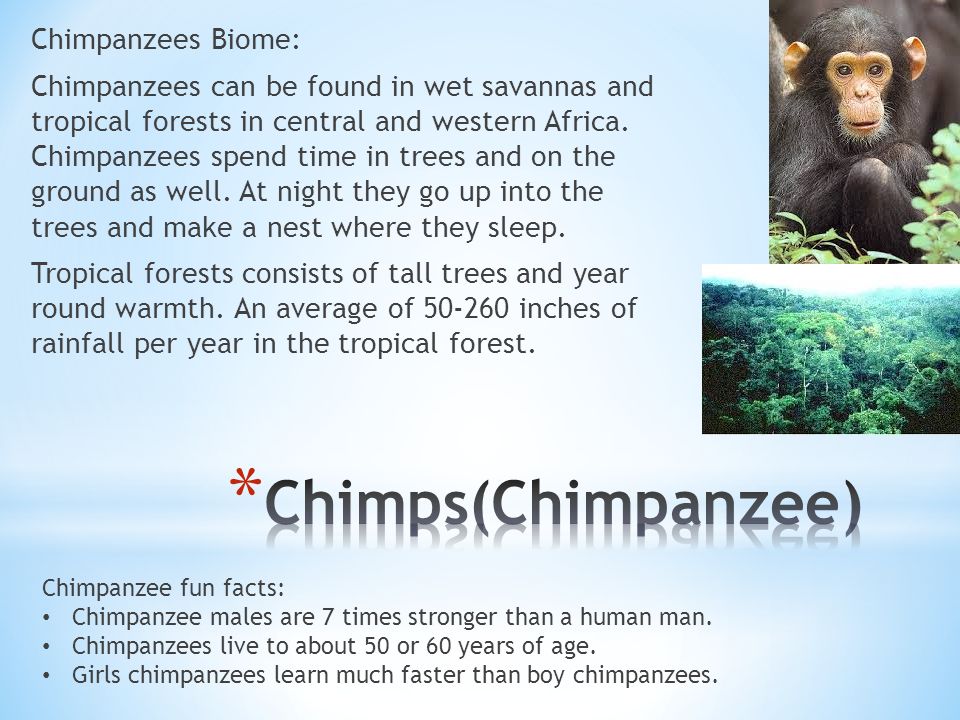 Chimpanzees Biome:

Chimpanzees can be found in wet savannas and tropical forests in central and western Africa. Chimpanzees spend time in trees and on the ground as well. At night they go up into the trees and make a nest where they sleep.

Tropical forests consists of tall trees and year round warmth. An average of 50-260 inches of rainfall per year in the tropical forest.

*Chimps(Chimpanzee)

Chimpanzee fun facts:
• Chimpanzee males are 7 times stronger than a human man.
• Chimpanzees live to about 50 or 60 years of age.
• Girls chimpanzees learn much faster than boy chimpanzees.